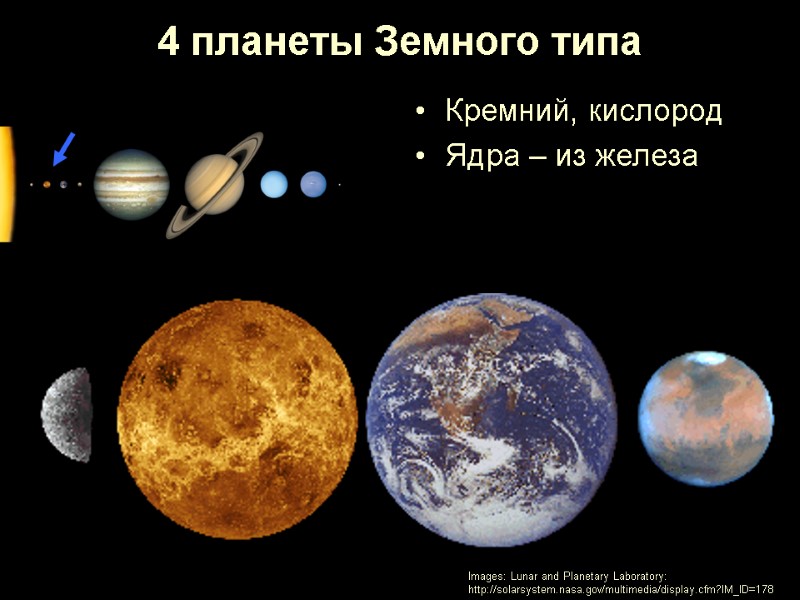 4 планеты Земного типа

• Кремний, кислород
• Ядра – из железа

Images: Lunar and Planetary Laboratory:
http://solarsystem.nasa.gov/multimedia/display.cfm?IM_ID=178